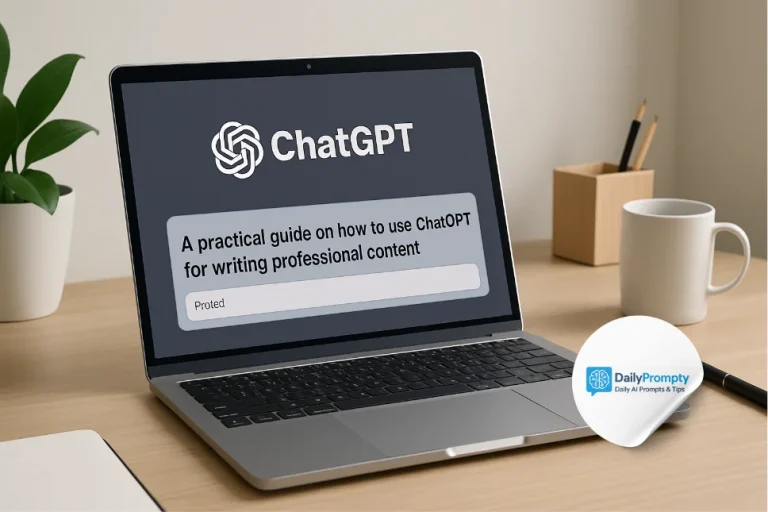 ChatGPT

A practical guide on how to use ChatOPT for writing professional content

Proted

DailyPrompty
Daily AI Prompts & Tips